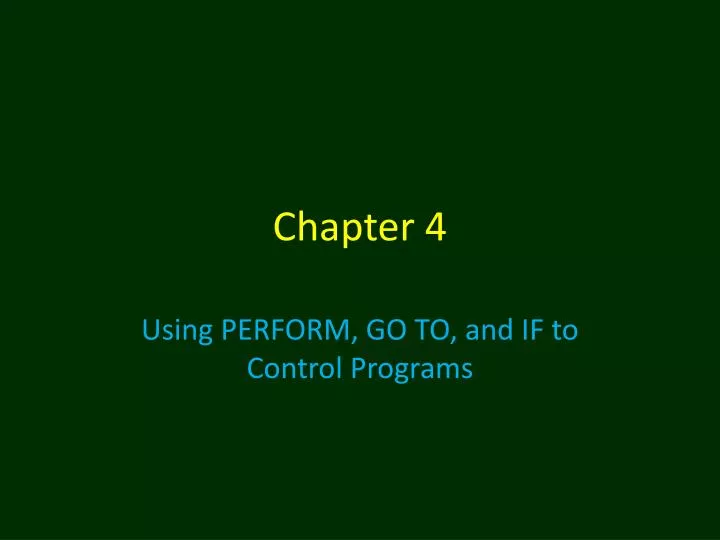 Chapter 4

Using PERFORM, GO TO, and IF to Control Programs